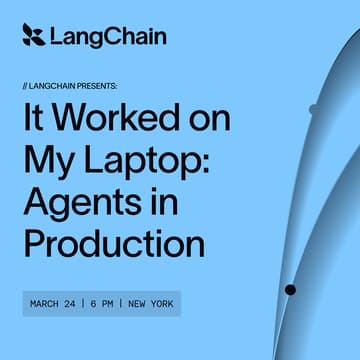 LangChain

// LANGCHAIN PRESENTS:

It Worked on My Laptop: Agents in Production

MARCH 24 | 6 PM | NEW YORK